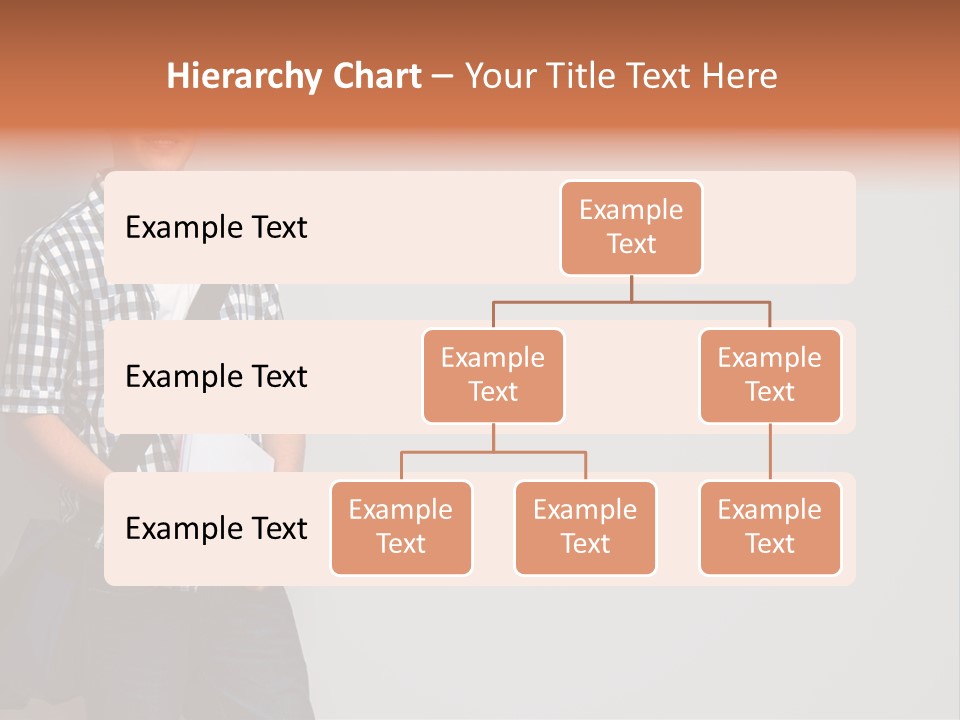 Hierarchy Chart – Your Title Text Here

Example Text

Example Text

Example Text

Example Text

Example Text

Example Text

Example Text

Example Text

Example Text